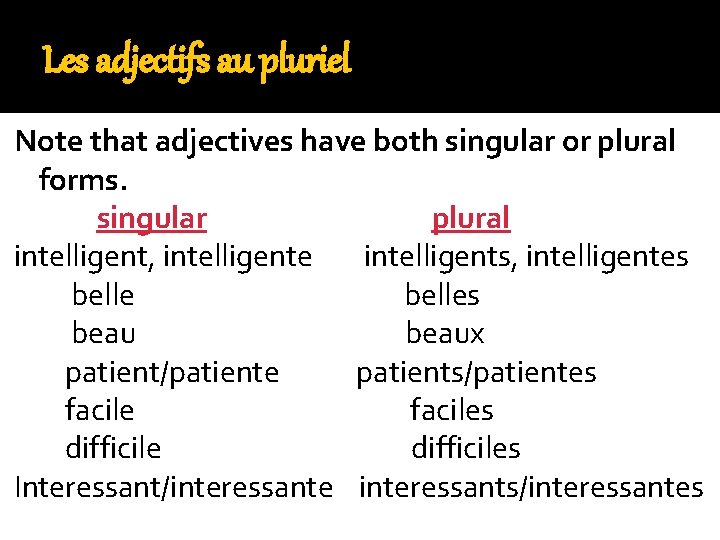 Les adjectifs au pluriel

Note that adjectives have both singular or plural forms.

| singular | plural |
|---|---|
| intelligent, intelligente | intelligents, intelligentes |
| belle | belles |
| beau | beaux |
| patient/patiente | patients/patientes |
| facile | faciles |
| difficile | difficiles |
| Interessant/interessante | interessants/interessantes |